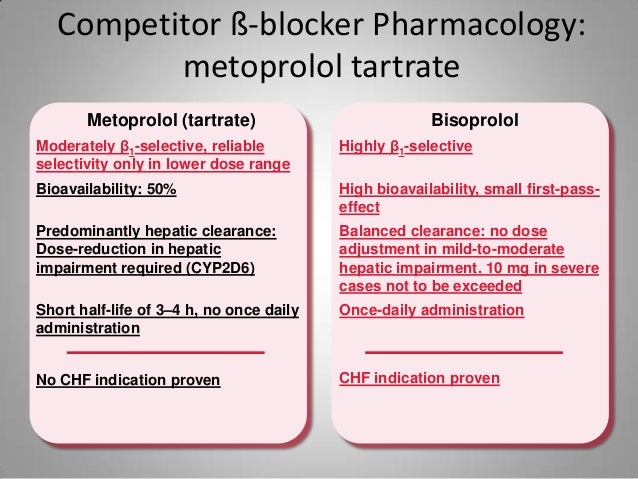 Competitor ß-blocker Pharmacology: metoprolol tartrate

Metoprolol (tartrate)

Moderately $\beta_1$-selective, reliable selectivity only in lower dose range

Bioavailability: 50%

Predominantly hepatic clearance: Dose-reduction in hepatic impairment required (CYP2D6)

Short half-life of 3–4 h, no once daily administration

No CHF indication proven

Bisoprolol

Highly $\beta_1$-selective

High bioavailability, small first-pass-effect

Balanced clearance: no dose adjustment in mild-to-moderate hepatic impairment. 10 mg in severe cases not to be exceeded

Once-daily administration

CHF indication proven